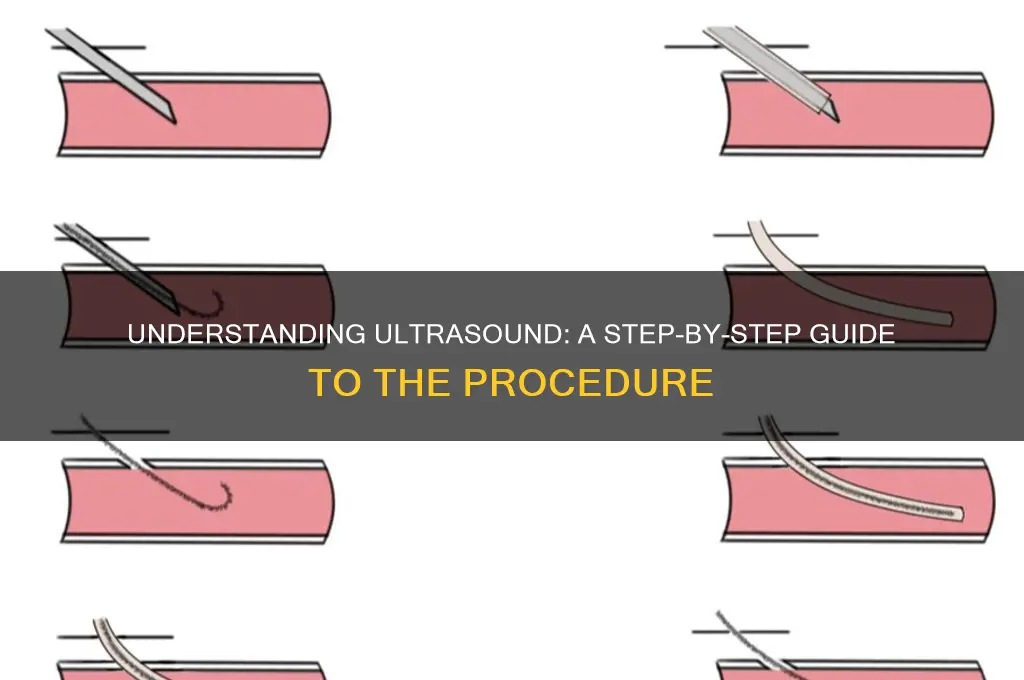 UNDERSTANDING ULTRASOUND: A STEP-BY-STEP GUIDE TO THE PROCEDURE